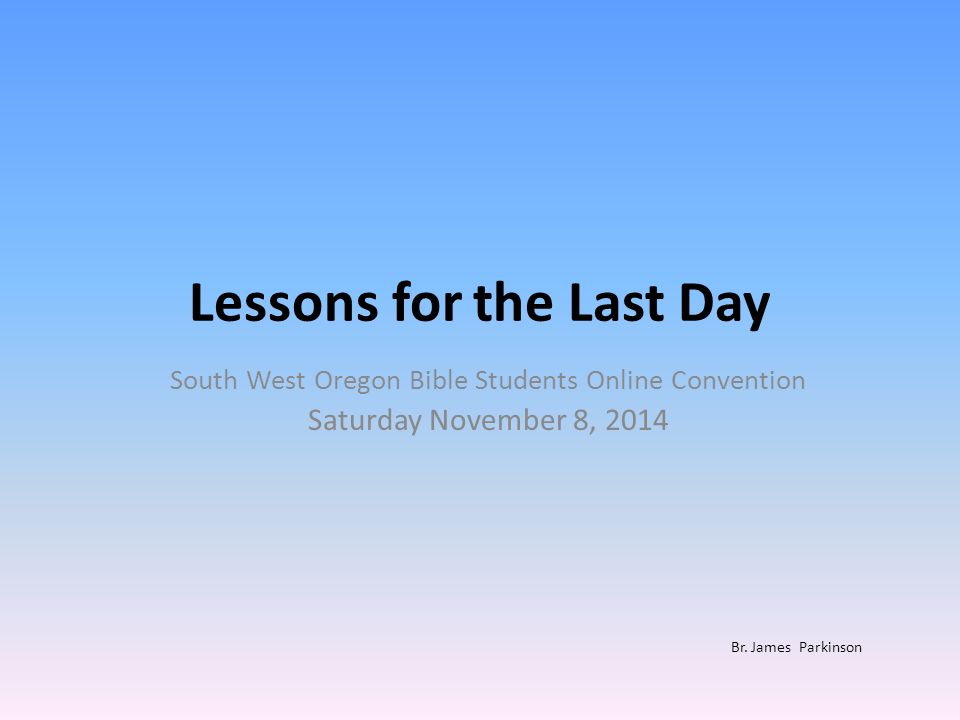 Lessons for the Last Day

South West Oregon Bible Students Online Convention
Saturday November 8, 2014

Br. James Parkinson